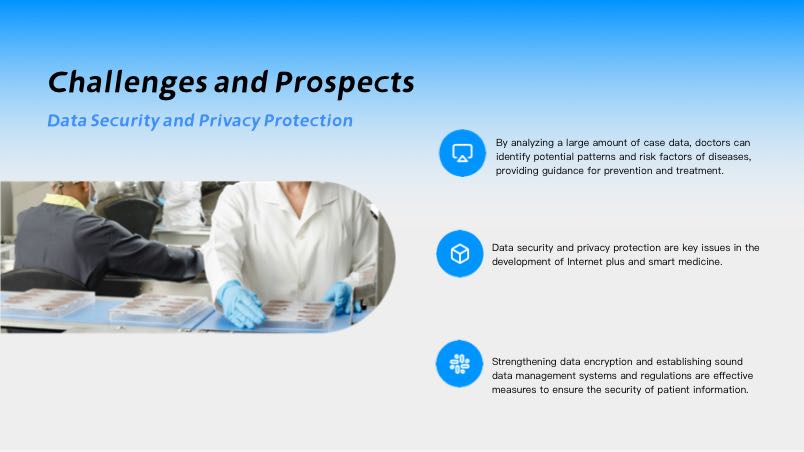 Challenges and Prospects

Data Security and Privacy Protection

By analyzing a large amount of case data, doctors can identify potential patterns and risk factors of diseases, providing guidance for prevention and treatment.

Data security and privacy protection are key issues in the development of Internet plus and smart medicine.

Strengthening data encryption and establishing sound data management systems and regulations are effective measures to ensure the security of patient information.